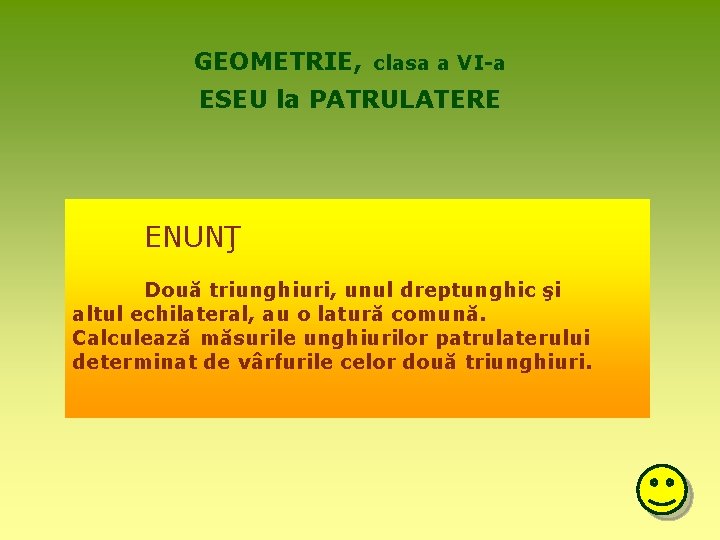 GEOMETRIE, clasa a VI-a
ESEU la PATRULATERE

ENUNŢ

Două triunghiuri, unul dreptunghic şi altul echilateral, au o latură comună. Calculează măsurile unghiurilor patrulaterului determinat de vârfurile celor două triunghiuri.